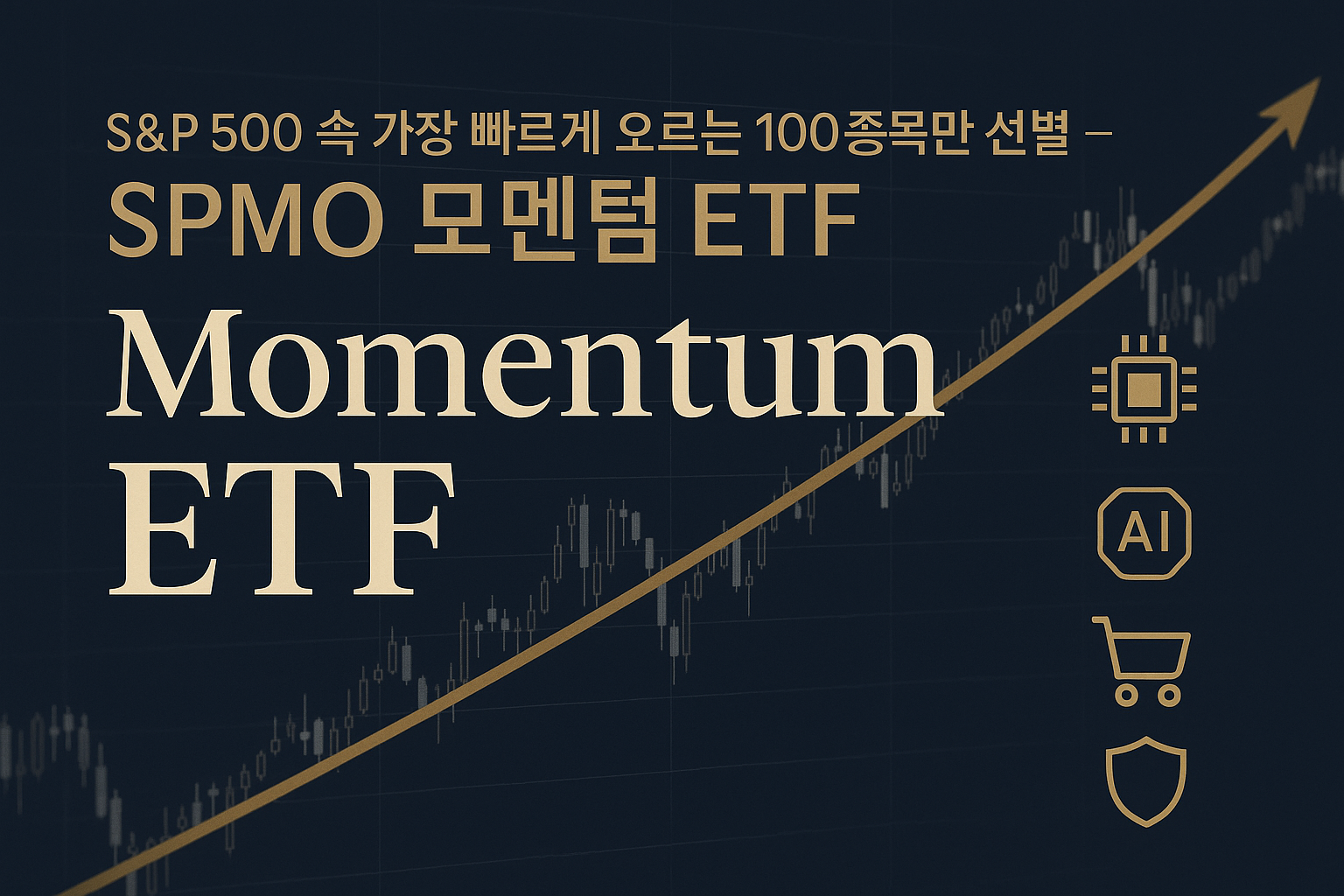 S&P 500 속 가장 빠르게 오르는 100종목만 선별 –

SPMO 모멘텀 ETF

Momentum ETF

AI